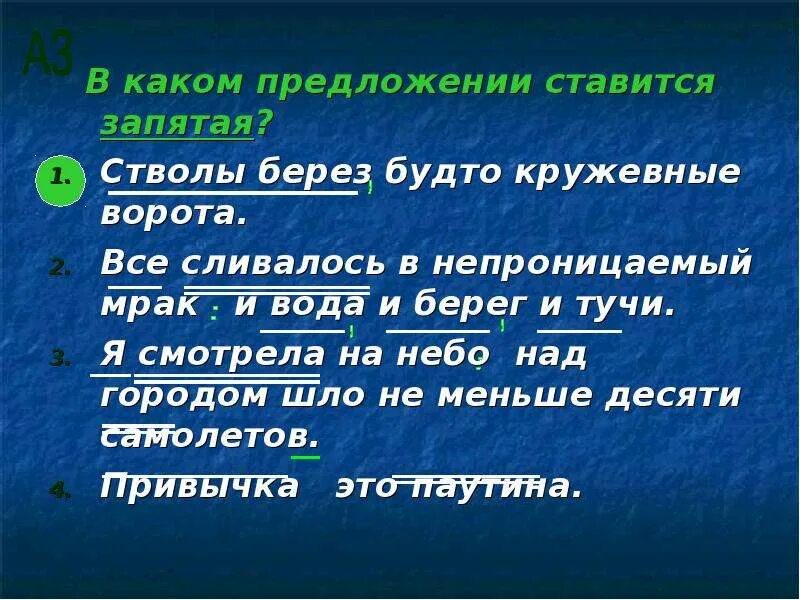 А3

В каком предложении ставится запятая?

1. Стволы берез , будто кружевные ворота.

2. Все сливалось в непроницаемый мрак : и вода , и берег , и тучи.

3. Я смотрела на небо : над городом шло не меньше десяти самолетов.

4. Привычка   это паутина.